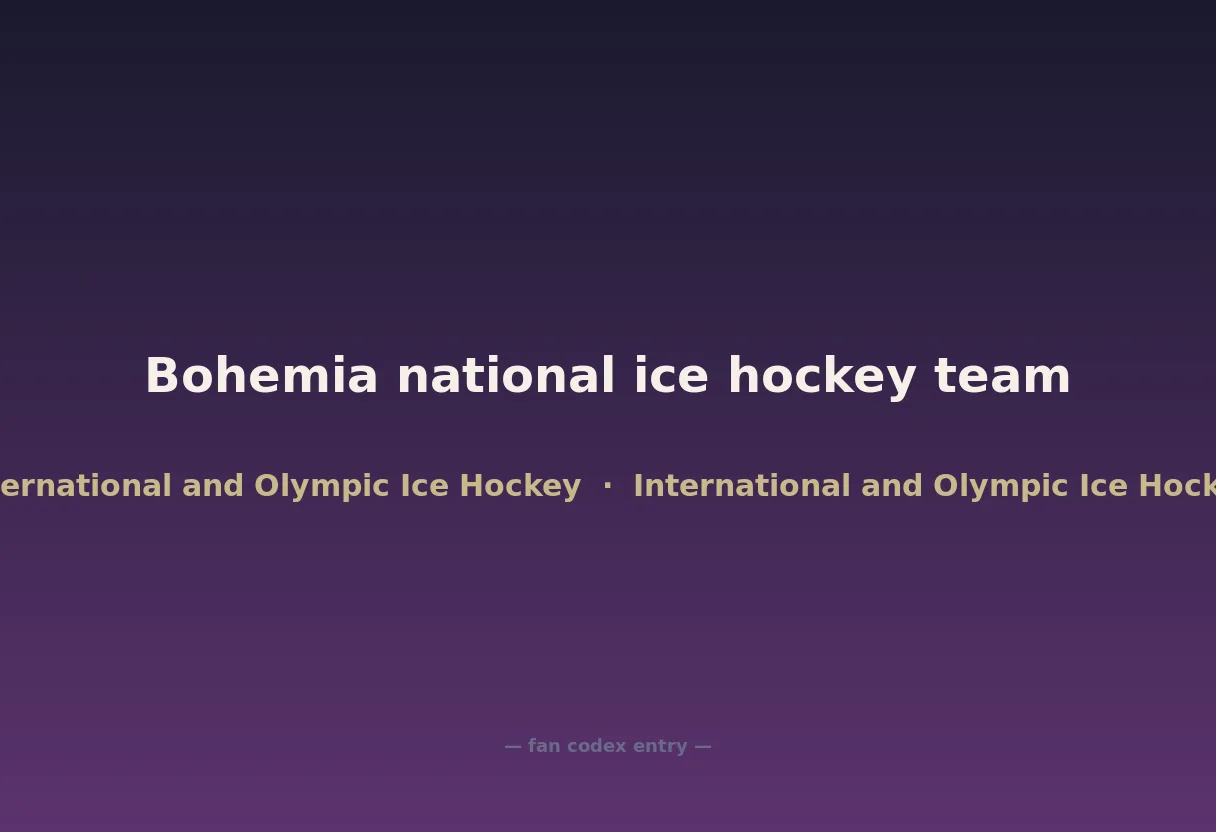 Bohemia national ice hockey team

ernational and Olympic Ice Hockey · International and Olympic Ice Hock

— fan codex entry —